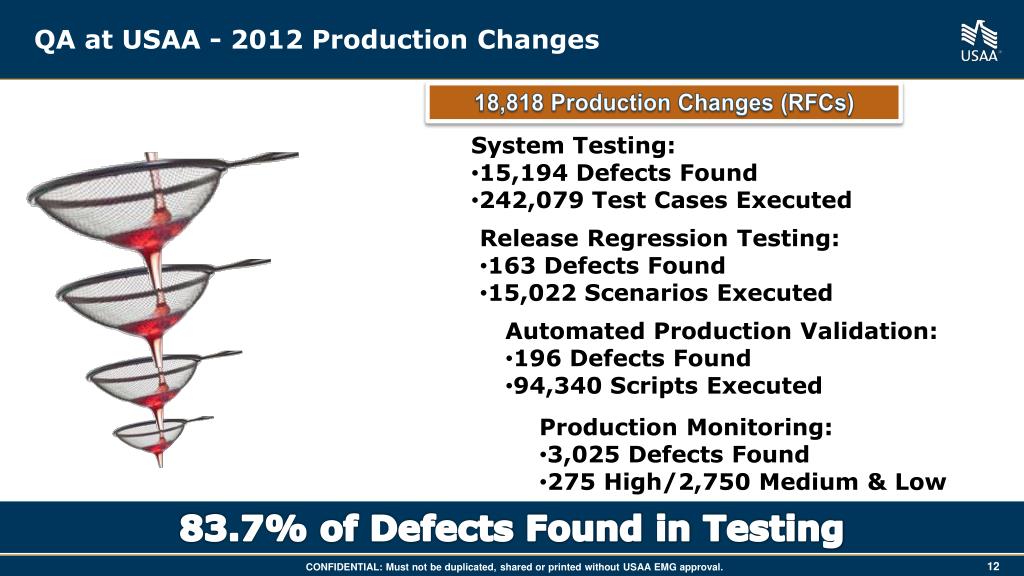 QA at USAA - 2012 Production Changes

USAA®

18,818 Production Changes (RFCs)

System Testing:
•15,194 Defects Found
•242,079 Test Cases Executed

Release Regression Testing:
•163 Defects Found
•15,022 Scenarios Executed

Automated Production Validation:
•196 Defects Found
•94,340 Scripts Executed

Production Monitoring:
•3,025 Defects Found
•275 High/2,750 Medium & Low

83.7% of Defects Found in Testing

CONFIDENTIAL: Must not be duplicated, shared or printed without USAA EMG approval.

12